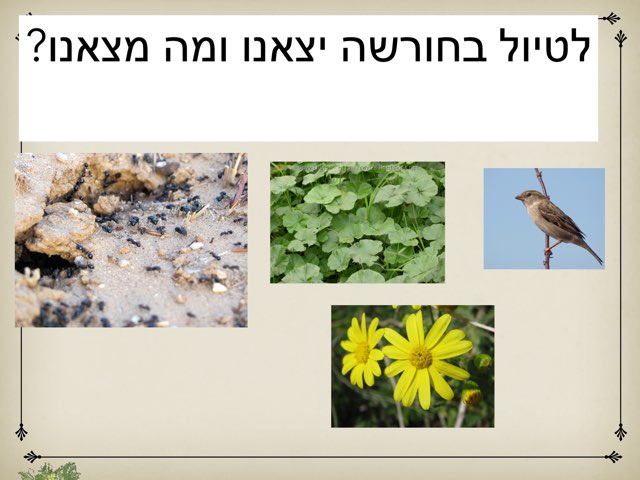 לטיול בחורשה יצאנו ומה מצאנו?